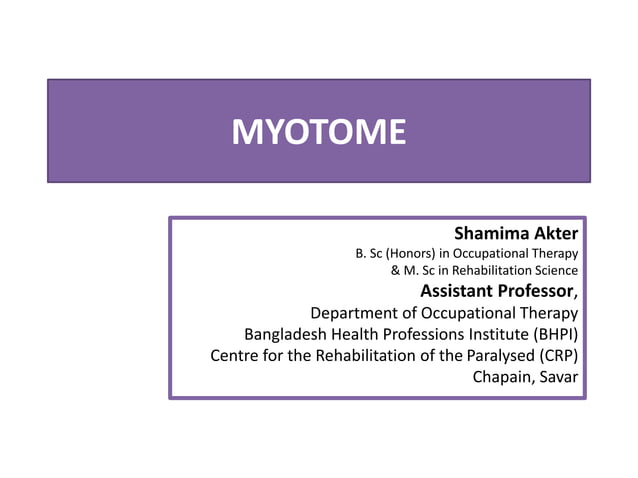 MYOTOME

Shamima Akter
B. Sc (Honors) in Occupational Therapy
& M. Sc in Rehabilitation Science
Assistant Professor,
Department of Occupational Therapy
Bangladesh Health Professions Institute (BHPI)
Centre for the Rehabilitation of the Paralysed (CRP)
Chapain, Savar